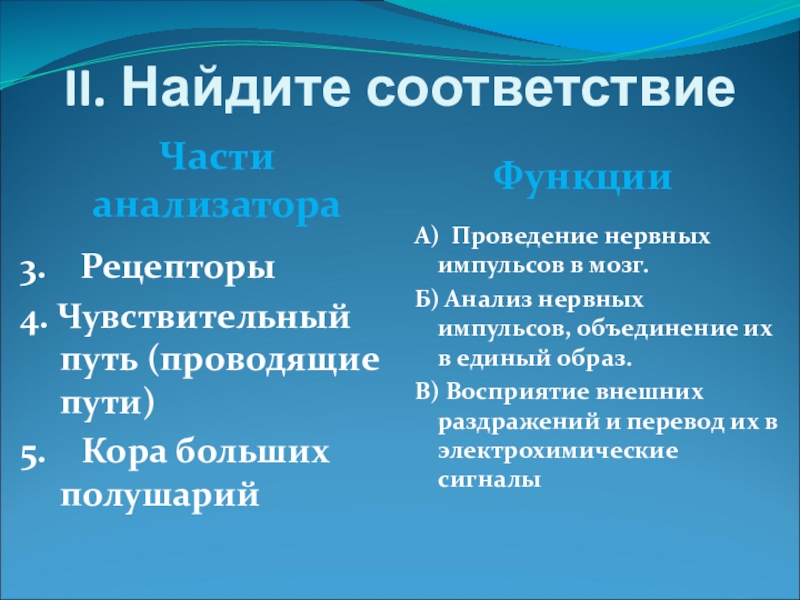 II. Найдите соответствие

Части анализатора

3. Рецепторы

4. Чувствительный путь (проводящие пути)

5. Кора больших полушарий

Функции

А) Проведение нервных импульсов в мозг.

Б) Анализ нервных импульсов, объединение их в единый образ.

В) Восприятие внешних раздражений и перевод их в электрохимические сигналы